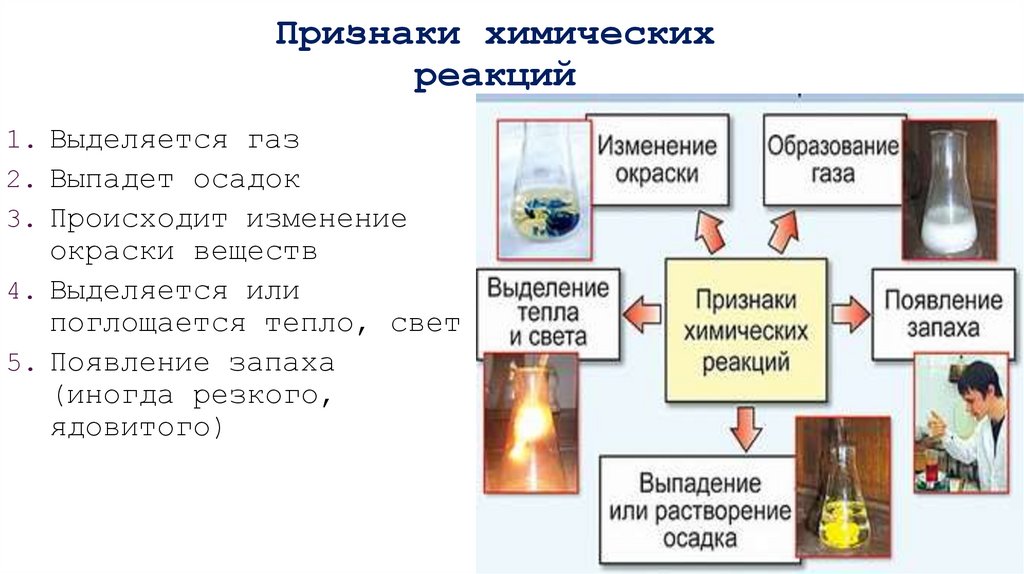 Признаки химических реакций

1. Выделяется газ
2. Выпадет осадок
3. Происходит изменение окраски веществ
4. Выделяется или поглощается тепло, свет
5. Появление запаха (иногда резкого, ядовитого)

Изменение окраски

Образование газа

Выделение тепла и света

Признаки химических реакций

Появление запаха

Выпадение или растворение осадка